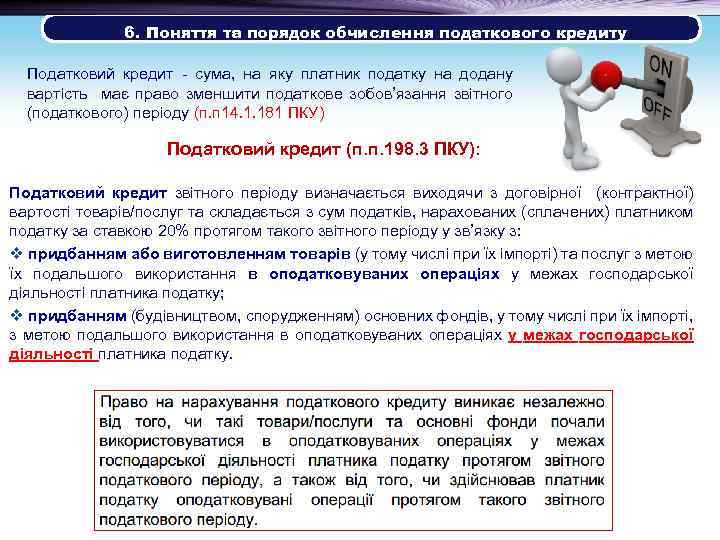 6. Поняття та порядок обчислення податкового кредиту

Податковий кредит - сума, на яку платник податку на додану вартість має право зменшити податкове зобов'язання звітного (податкового) періоду (п.п14.1.181 ПКУ)

ON

OFF

Податковий кредит (п.п.198.3 ПКУ):

Податковий кредит звітного періоду визначається виходячи з договірної (контрактної) вартості товарів/послуг та складається з сум податків, нарахованих (сплачених) платником податку за ставкою 20% протягом такого звітного періоду у зв'язку з:

❖ придбанням або виготовленням товарів (у тому числі при їх імпорті) та послуг з метою їх подальшого використання в оподатковуваних операціях у межах господарської діяльності платника податку;

❖ придбанням (будівництвом, спорудженням) основних фондів, у тому числі при їх імпорті, з метою подальшого використання в оподатковуваних операціях у межах господарської діяльності платника податку.

Право на нарахування податкового кредиту виникає незалежно від того, чи такі товари/послуги та основні фонди почали використовуватися в оподатковуваних операціях у межах господарської діяльності платника податку протягом звітного податкового періоду, а також від того, чи здійснював платник податку оподатковувані операції протягом такого звітного податкового періоду.